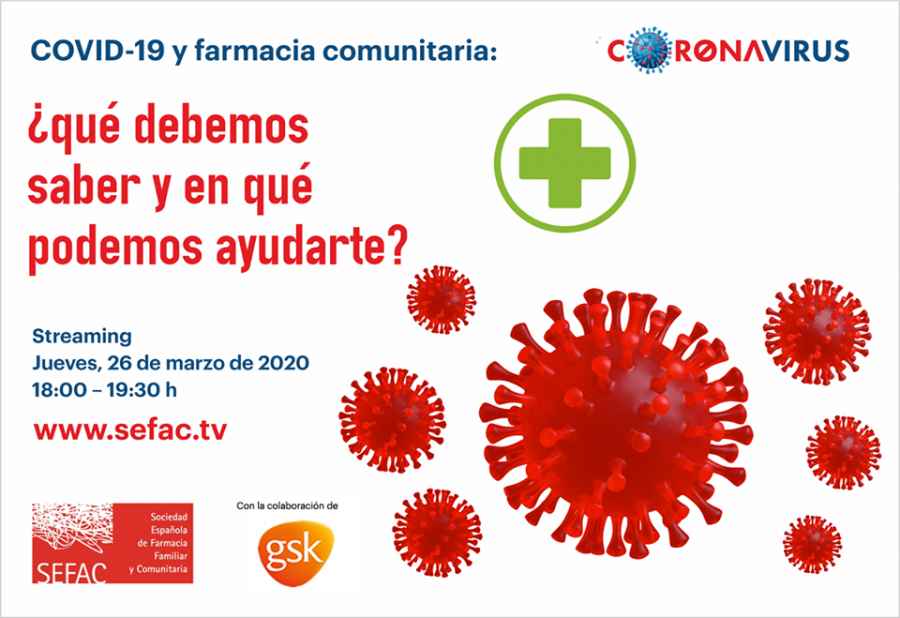 COVID-19 y farmacia comunitaria:

CORONAVIRUS

¿qué debemos saber y en qué podemos ayudarte?

Streaming
Jueves, 26 de marzo de 2020
18:00 – 19:30 h

www.sefac.tv

SEFAC
Sociedad Española de Farmacia Familiar y Comunitaria

Con la colaboración de
gsk